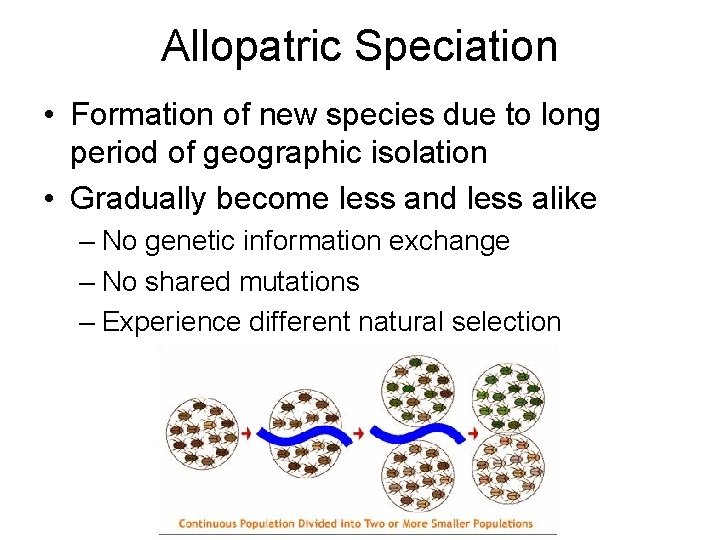 Allopatric Speciation

• Formation of new species due to long period of geographic isolation
• Gradually become less and less alike
– No genetic information exchange
– No shared mutations
– Experience different natural selection

Continuous Population Divided into Two or More Smaller Populations